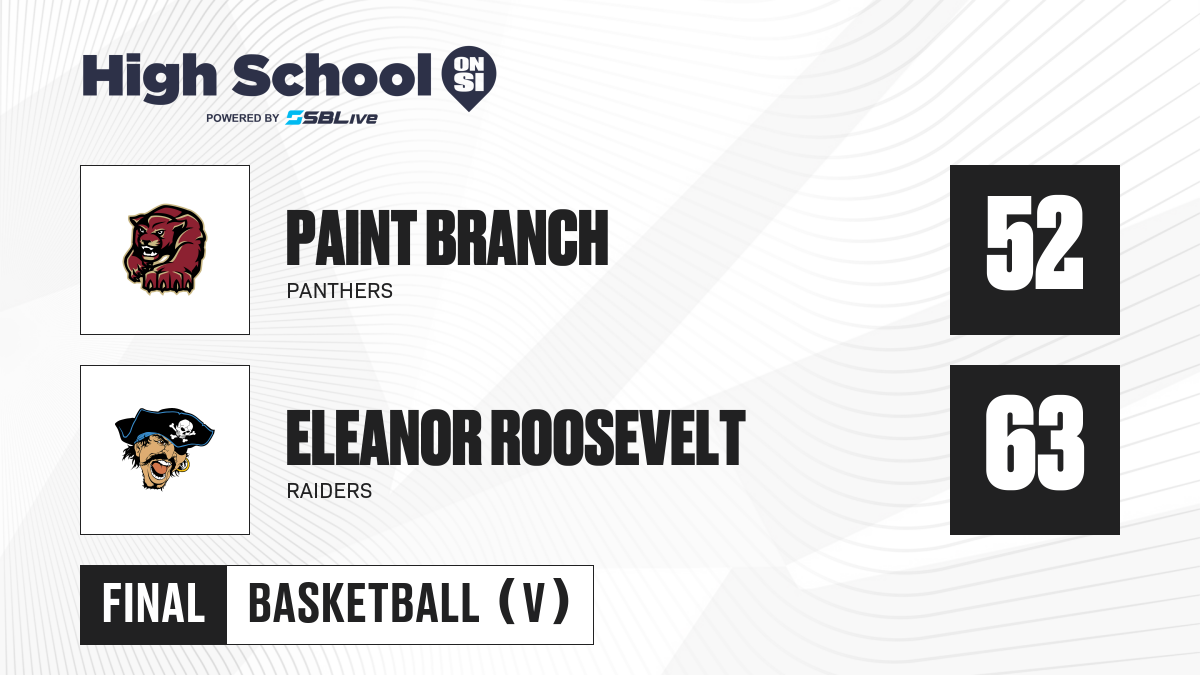 High School ON SI
POWERED BY SBLive

PAINT BRANCH
PANTHERS
52

ELEANOR ROOSEVELT
RAIDERS
63

FINAL
BASKETBALL (V)